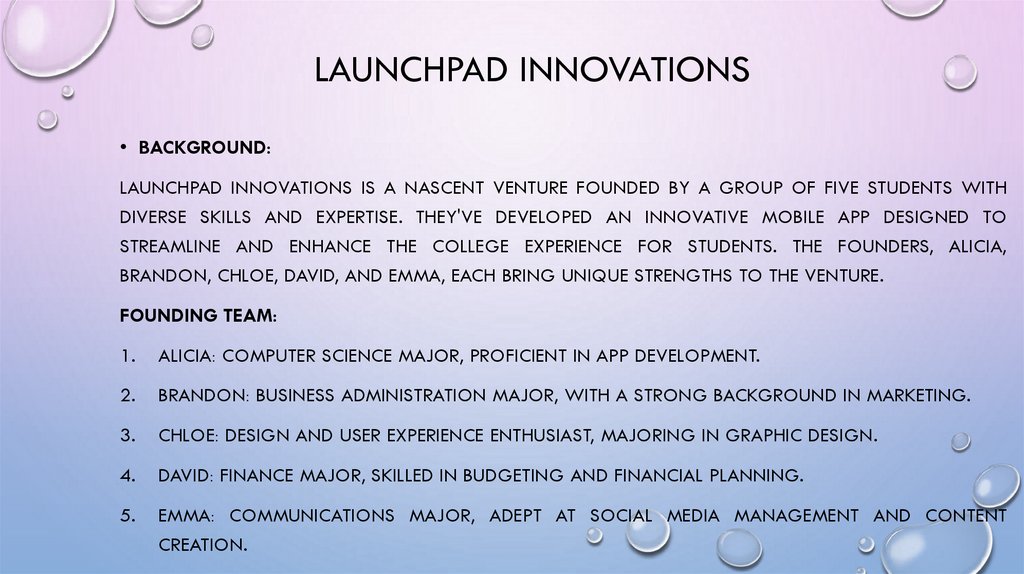 LAUNCHPAD INNOVATIONS

• BACKGROUND:

LAUNCHPAD INNOVATIONS IS A NASCENT VENTURE FOUNDED BY A GROUP OF FIVE STUDENTS WITH DIVERSE SKILLS AND EXPERTISE. THEY'VE DEVELOPED AN INNOVATIVE MOBILE APP DESIGNED TO STREAMLINE AND ENHANCE THE COLLEGE EXPERIENCE FOR STUDENTS. THE FOUNDERS, ALICIA, BRANDON, CHLOE, DAVID, AND EMMA, EACH BRING UNIQUE STRENGTHS TO THE VENTURE.

FOUNDING TEAM:

1. ALICIA: COMPUTER SCIENCE MAJOR, PROFICIENT IN APP DEVELOPMENT.

2. BRANDON: BUSINESS ADMINISTRATION MAJOR, WITH A STRONG BACKGROUND IN MARKETING.

3. CHLOE: DESIGN AND USER EXPERIENCE ENTHUSIAST, MAJORING IN GRAPHIC DESIGN.

4. DAVID: FINANCE MAJOR, SKILLED IN BUDGETING AND FINANCIAL PLANNING.

5. EMMA: COMMUNICATIONS MAJOR, ADEPT AT SOCIAL MEDIA MANAGEMENT AND CONTENT CREATION.